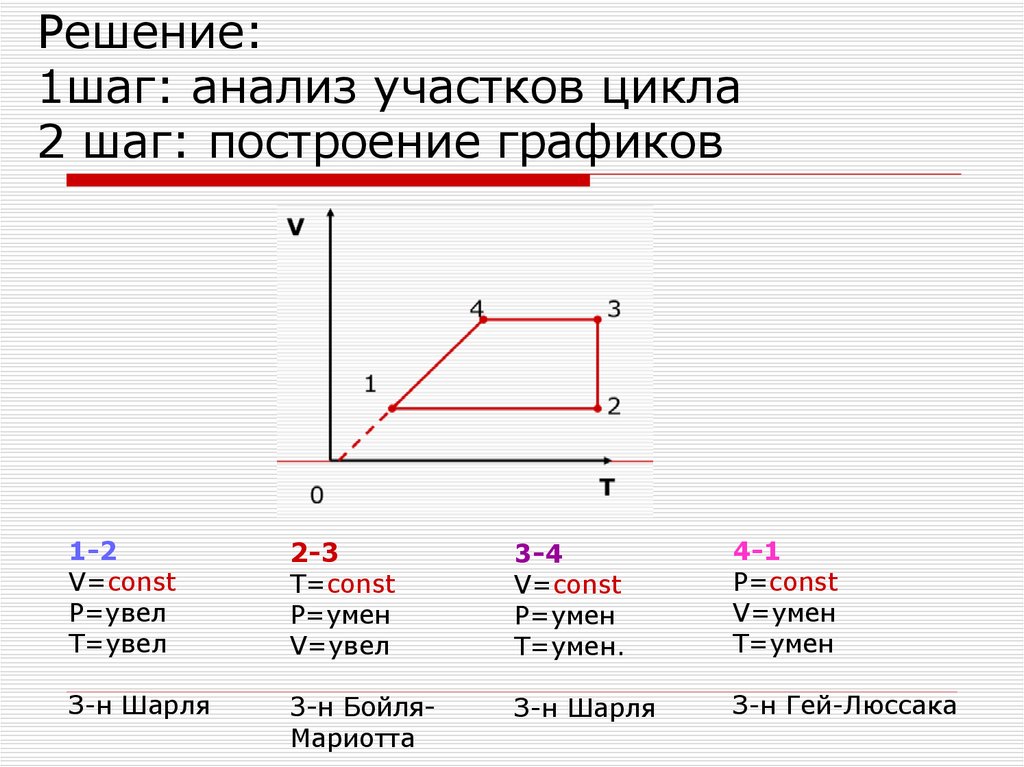 Решение:
1шаг: анализ участков цикла
2 шаг: построение графиков

V
4
3
1
2
0
T

1-2
V=const
P=увел
T=увел

З-н Шарля

2-3
T=const
P=умен
V=увел

З-н Бойля-Мариотта

3-4
V=const
P=умен
T=умен.

З-н Шарля

4-1
P=const
V=умен
T=умен

З-н Гей-Люссака